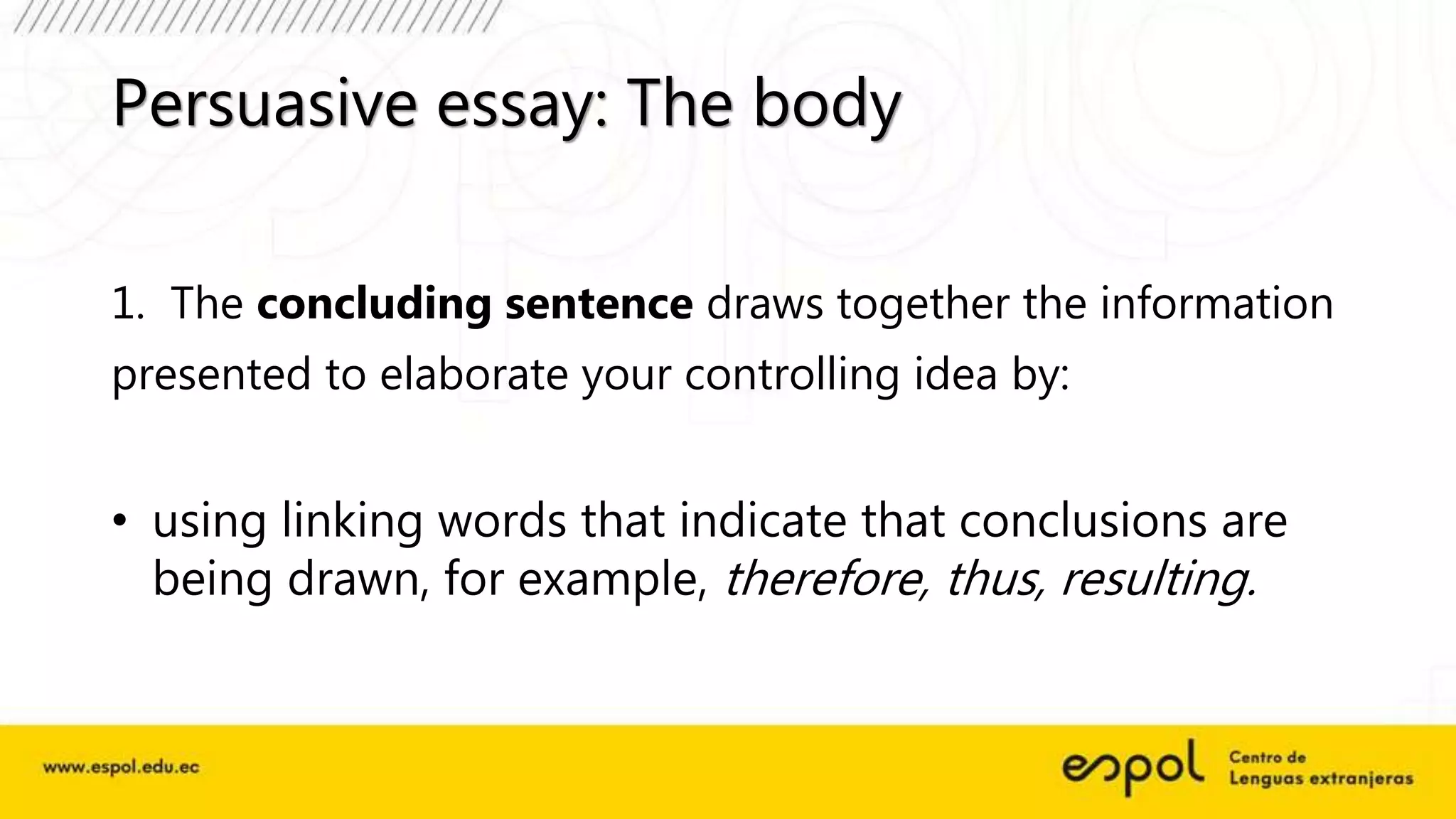 Persuasive essay: The body

1. The concluding sentence draws together the information presented to elaborate your controlling idea by:

• using linking words that indicate that conclusions are being drawn, for example, therefore, thus, resulting.

www.espol.edu.ec

espol Centro de Lenguas extranjeras